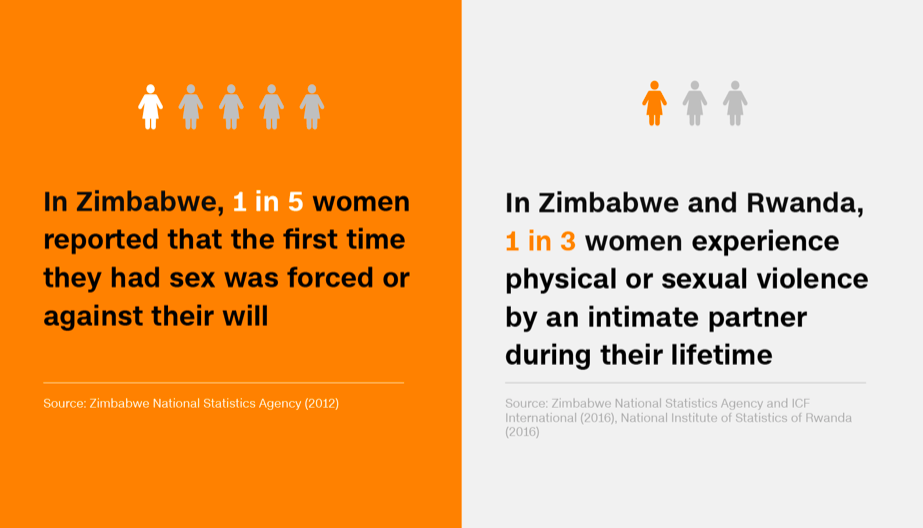 In Zimbabwe, 1 in 5 women reported that the first time they had sex was forced or against their will

Source: Zimbabwe National Statistics Agency (2012)

In Zimbabwe and Rwanda, 1 in 3 women experience physical or sexual violence by an intimate partner during their lifetime

Source: Zimbabwe National Statistics Agency and ICF International (2016), National Institute of Statistics of Rwanda (2016)